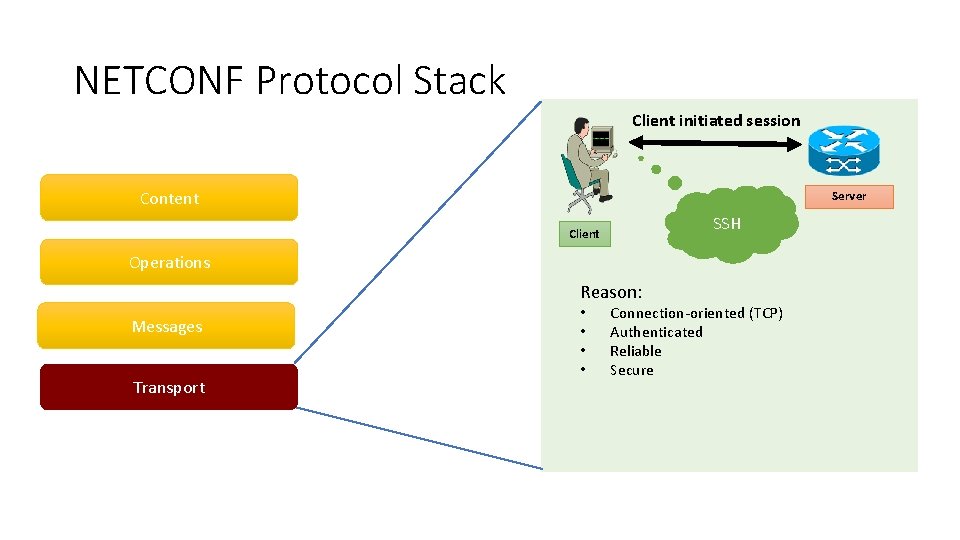 NETCONF Protocol Stack

Content

Operations

Messages

Transport

Client initiated session

Server

Client

SSH

Reason:
• Connection-oriented (TCP)
• Authenticated
• Reliable
• Secure